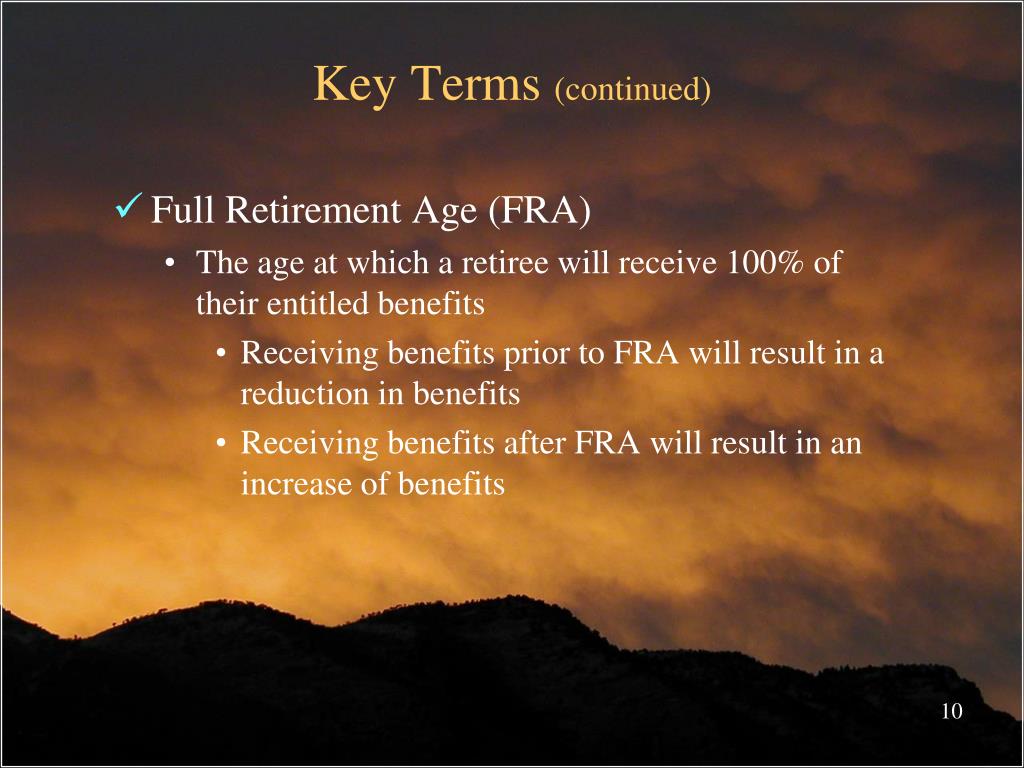 Key Terms (continued)

✓ Full Retirement Age (FRA)

• The age at which a retiree will receive 100% of their entitled benefits

• Receiving benefits prior to FRA will result in a reduction in benefits

• Receiving benefits after FRA will result in an increase of benefits

10